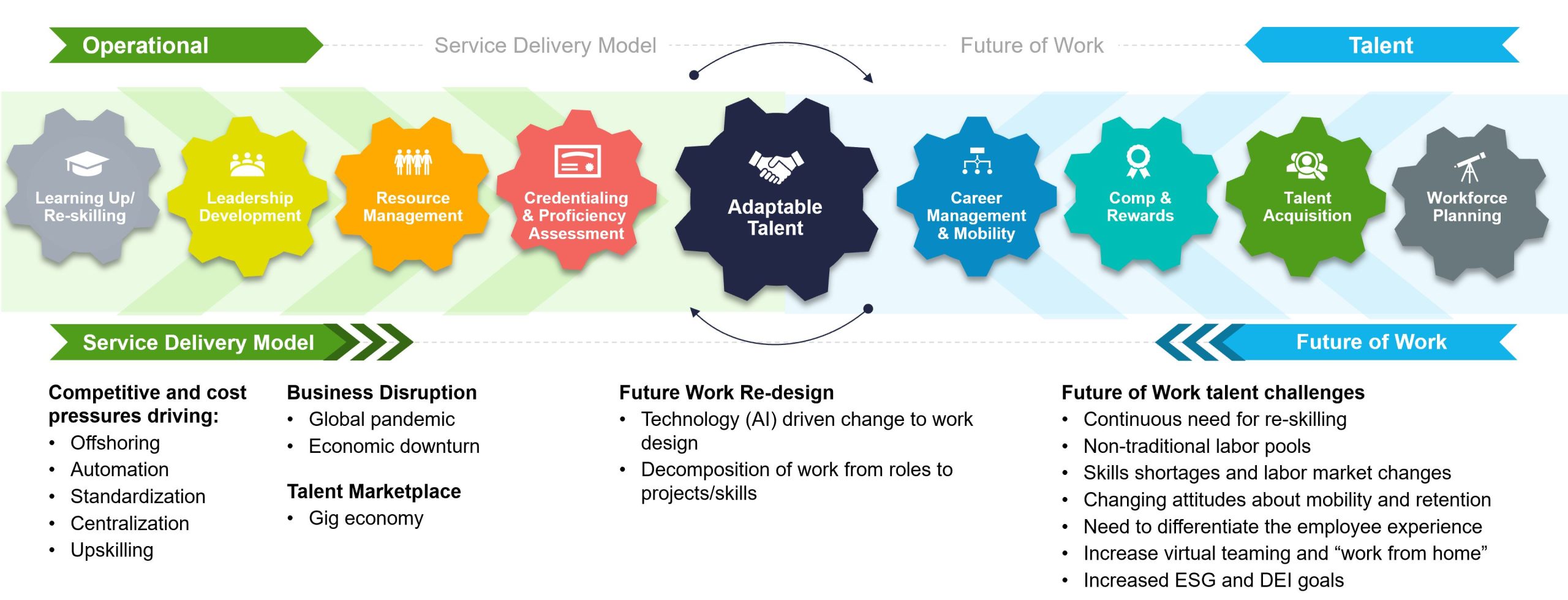 Operational

Service Delivery Model

Future of Work

Talent

Learning Up/ Re-skilling

Leadership Development

Resource Management

Credentialing & Proficiency Assessment

Adaptable Talent

Career Management & Mobility

Comp & Rewards

Talent Acquisition

Workforce Planning

Service Delivery Model

Future of Work

Competitive and cost pressures driving:
• Offshoring
• Automation
• Standardization
• Centralization
• Upskilling

Business Disruption
• Global pandemic
• Economic downturn

Talent Marketplace
• Gig economy

Future Work Re-design
• Technology (AI) driven change to work design
• Decomposition of work from roles to projects/skills

Future of Work talent challenges
• Continuous need for re-skilling
• Non-traditional labor pools
• Skills shortages and labor market changes
• Changing attitudes about mobility and retention
• Need to differentiate the employee experience
• Increase virtual teaming and “work from home”
• Increased ESG and DEI goals